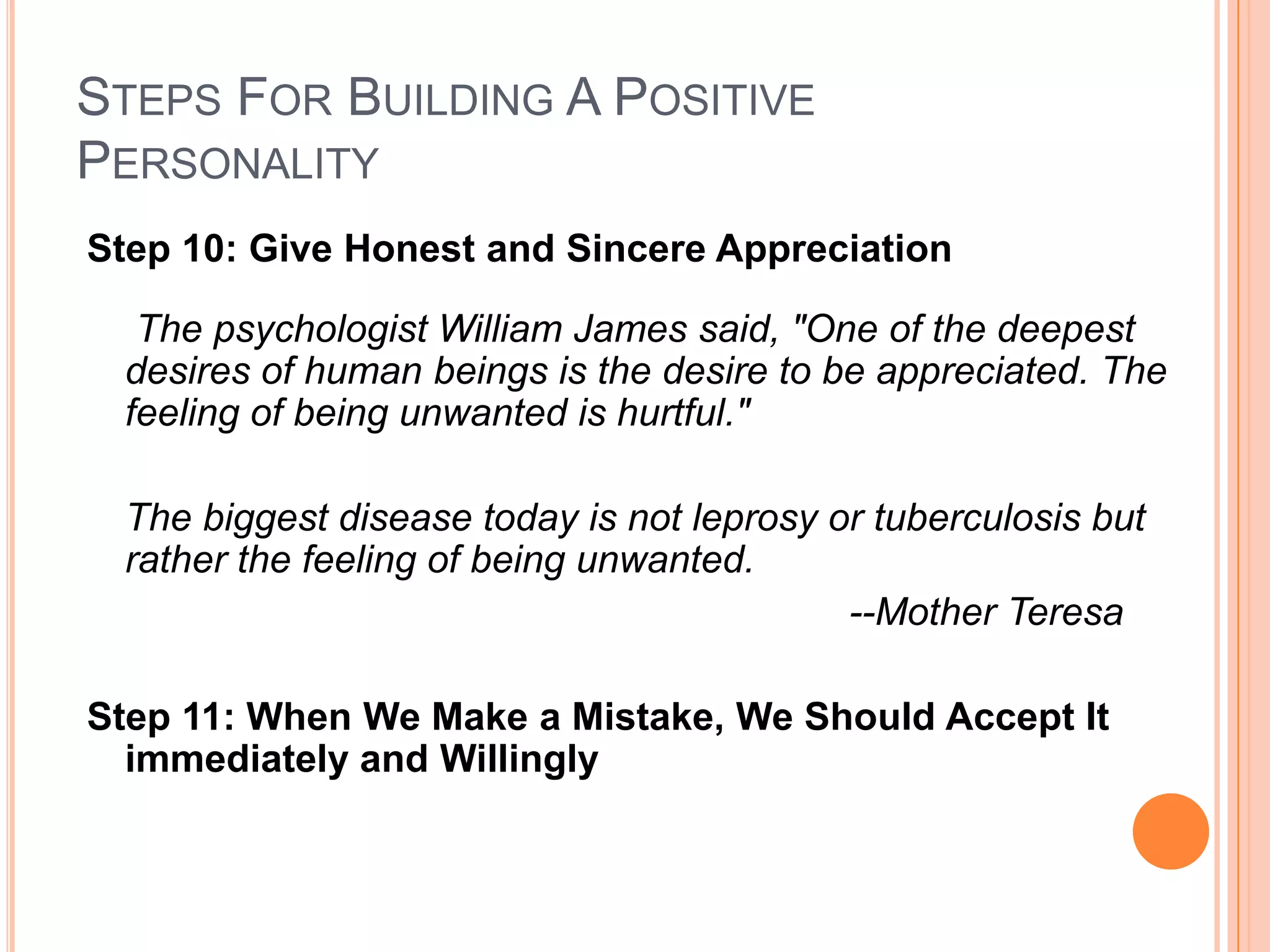 STEPS FOR BUILDING A POSITIVE PERSONALITY

Step 10: Give Honest and Sincere Appreciation

The psychologist William James said, "One of the deepest desires of human beings is the desire to be appreciated. The feeling of being unwanted is hurtful."

The biggest disease today is not leprosy or tuberculosis but rather the feeling of being unwanted.

--Mother Teresa

Step 11: When We Make a Mistake, We Should Accept It immediately and Willingly